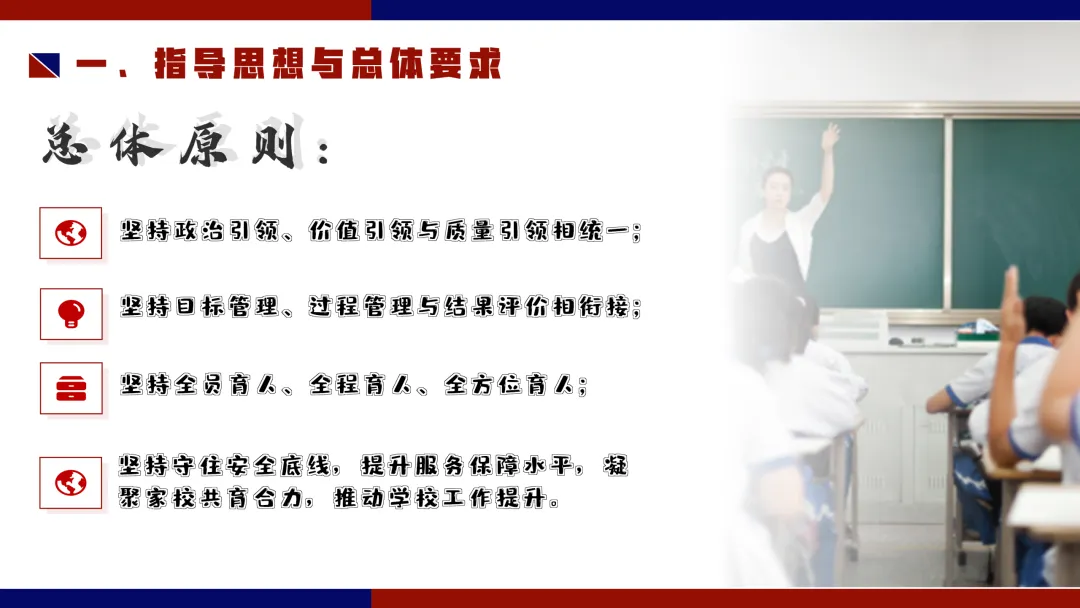 一、指导思想与总体要求

总体原则：

坚持政治引领、价值引领与质量引领相统一；

坚持目标管理、过程管理与结果评价相衔接；

坚持全员育人、全程育人、全方位育人；

坚持守住安全底线，提升服务保障水平，凝聚家校共育合力，推动学校工作提升。